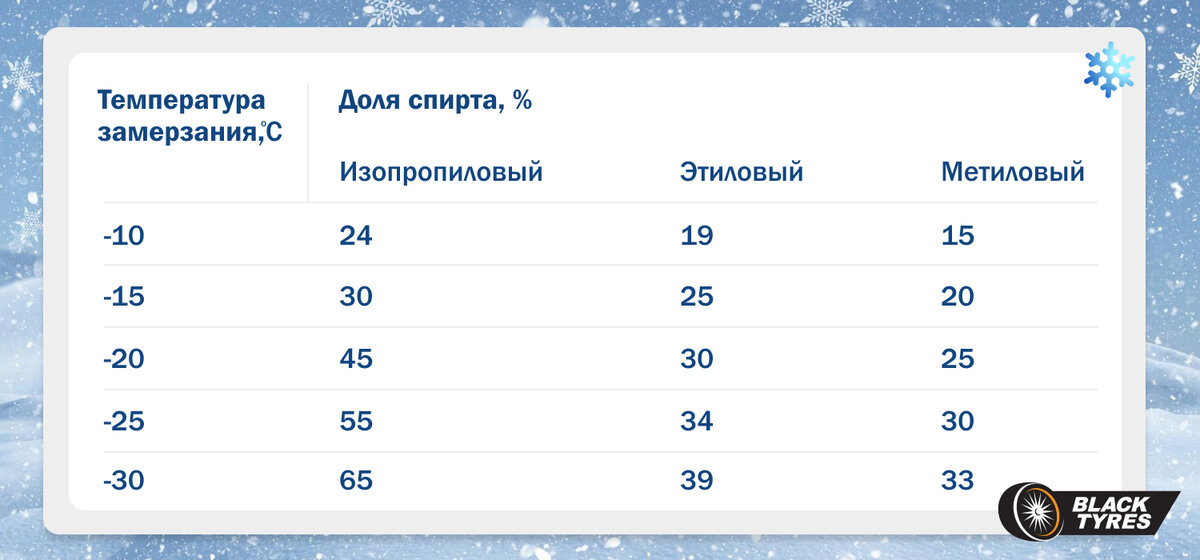 | Температура замерзания,°C | Доля спирта, % | | |
|---|---|---|---|
| | Изопропиловый | Этиловый | Метиловый |
| -10 | 24 | 19 | 15 |
| -15 | 30 | 25 | 20 |
| -20 | 45 | 30 | 25 |
| -25 | 55 | 34 | 30 |
| -30 | 65 | 39 | 33 |

BLACK TYRES